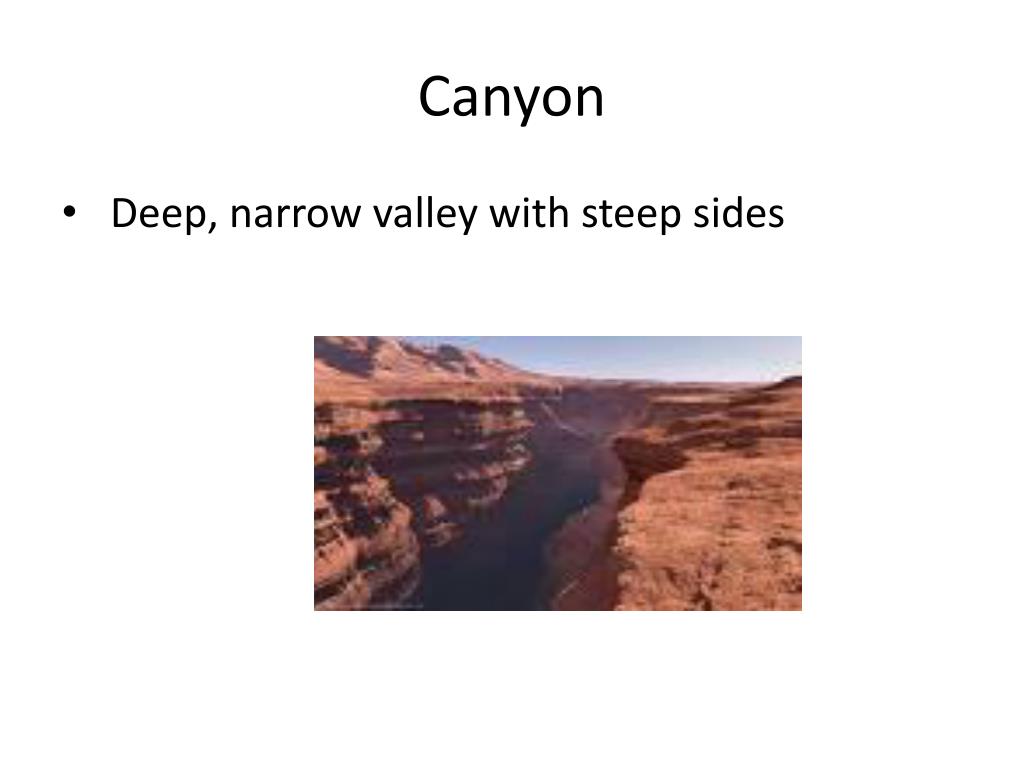 Canyon

• Deep, narrow valley with steep sides